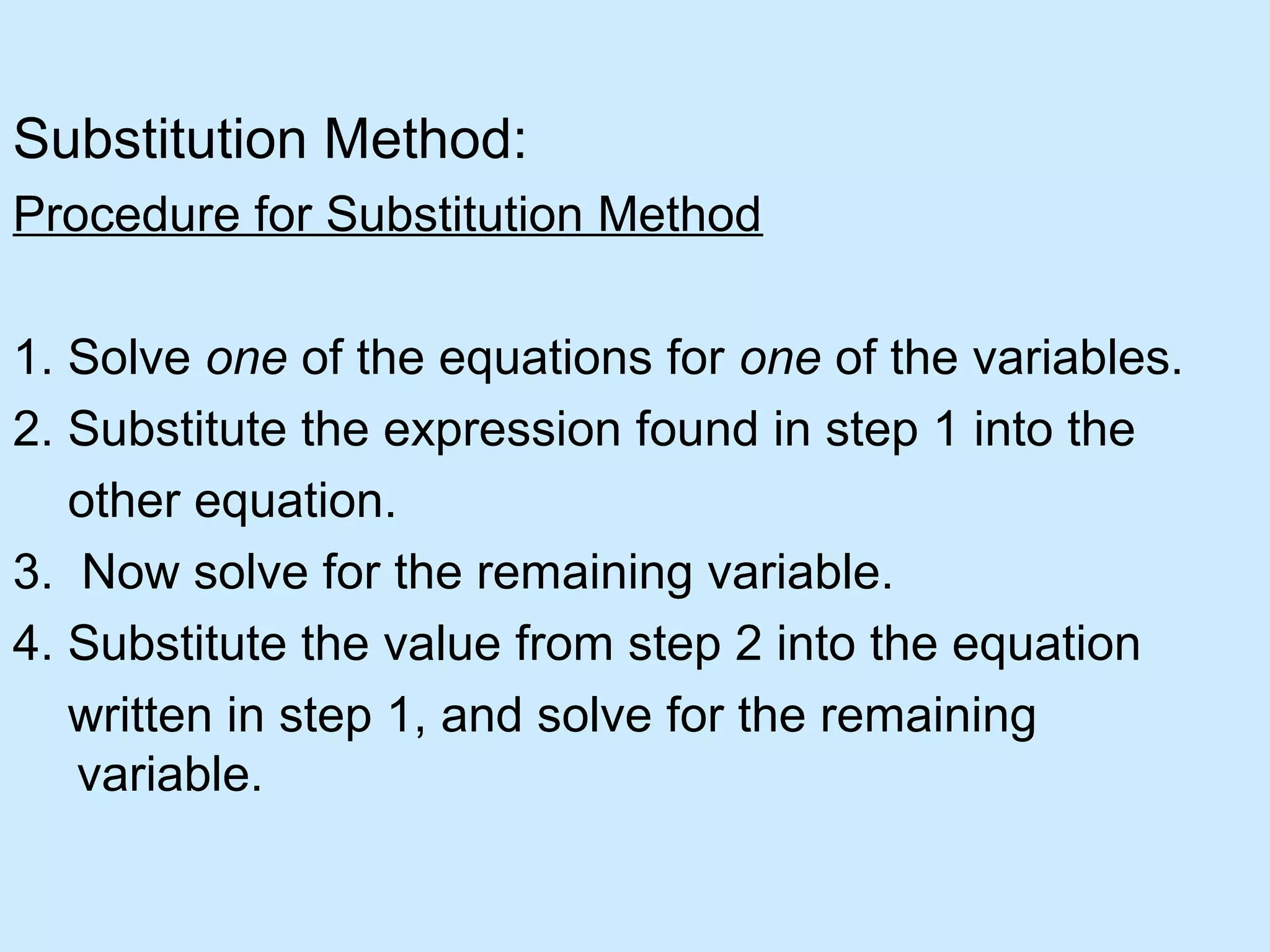 Substitution Method:

Procedure for Substitution Method

1. Solve one of the equations for one of the variables.
2. Substitute the expression found in step 1 into the other equation.
3. Now solve for the remaining variable.
4. Substitute the value from step 2 into the equation written in step 1, and solve for the remaining variable.